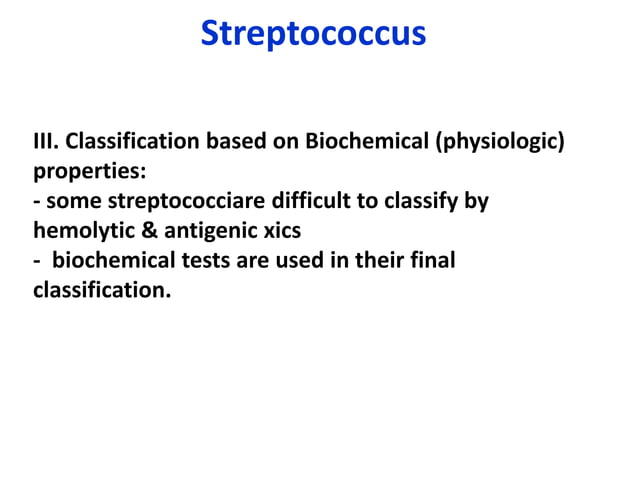 Streptococcus

III. Classification based on Biochemical (physiologic) properties:
- some streptococciare difficult to classify by hemolytic & antigenic xics
- biochemical tests are used in their final classification.